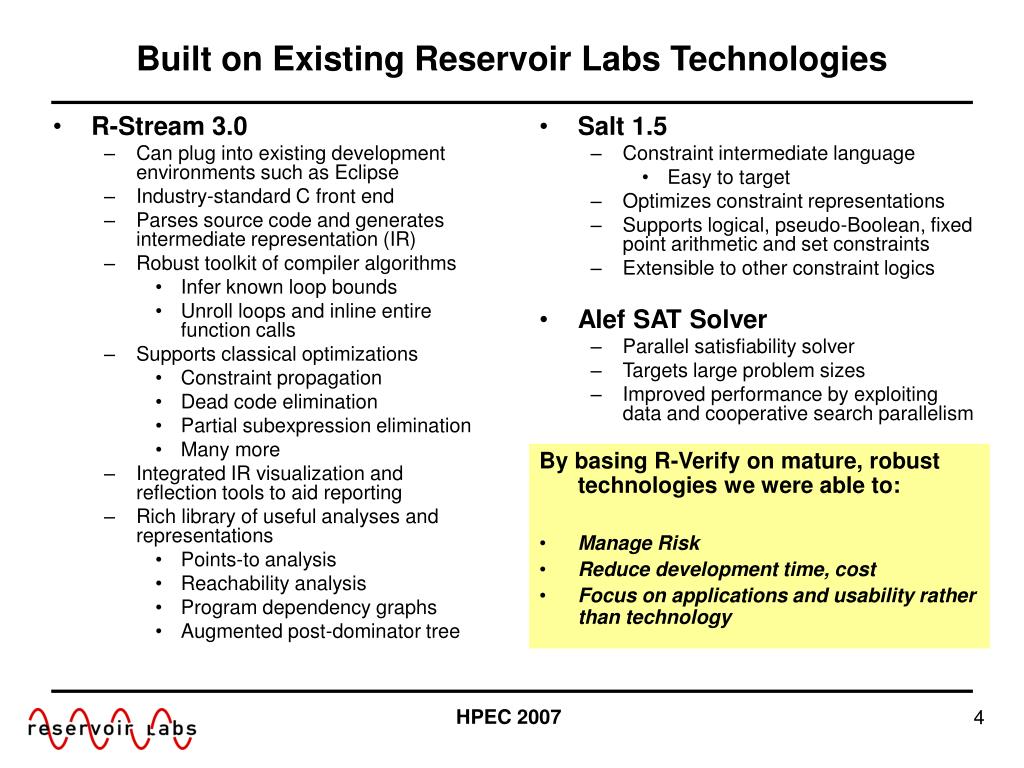 Built on Existing Reservoir Labs Technologies

• R-Stream 3.0
– Can plug into existing development environments such as Eclipse
– Industry-standard C front end
– Parses source code and generates intermediate representation (IR)
– Robust toolkit of compiler algorithms
• Infer known loop bounds
• Unroll loops and inline entire function calls
– Supports classical optimizations
• Constraint propagation
• Dead code elimination
• Partial subexpression elimination
• Many more
– Integrated IR visualization and reflection tools to aid reporting
– Rich library of useful analyses and representations
• Points-to analysis
• Reachability analysis
• Program dependency graphs
• Augmented post-dominator tree

• Salt 1.5
– Constraint intermediate language
• Easy to target
– Optimizes constraint representations
– Supports logical, pseudo-Boolean, fixed point arithmetic and set constraints
– Extensible to other constraint logics

• Alef SAT Solver
– Parallel satisfiability solver
– Targets large problem sizes
– Improved performance by exploiting data and cooperative search parallelism

By basing R-Verify on mature, robust technologies we were able to:

• Manage Risk
• Reduce development time, cost
• Focus on applications and usability rather than technology

reservoir labs

HPEC 2007

4